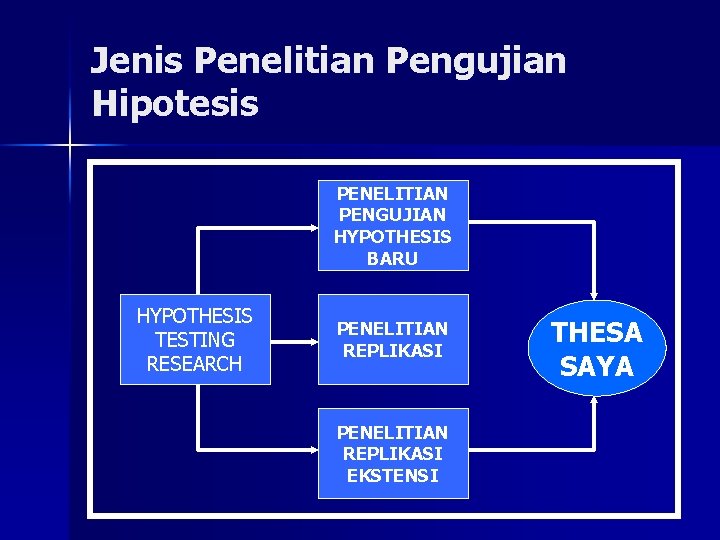 Jenis Penelitian Pengujian Hipotesis

HYPOTHESIS TESTING RESEARCH

PENELITIAN PENGUJIAN HYPOTHESIS BARU

PENELITIAN REPLIKASI

PENELITIAN REPLIKASI EKSTENSI

THESA SAYA